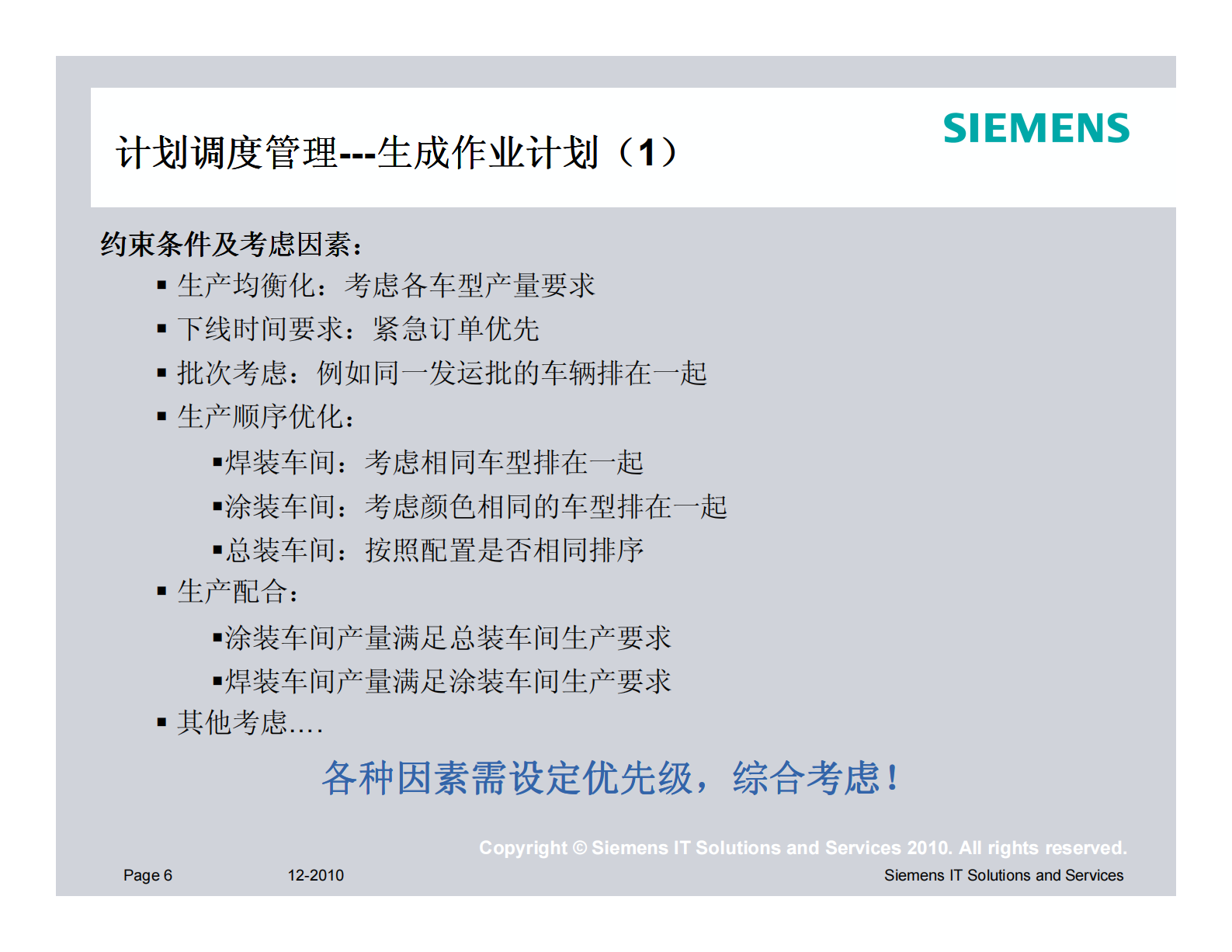 计划调度管理---生成作业计划（1）

SIEMENS

约束条件及考虑因素：

▪ 生产均衡化：考虑各车型产量要求
▪ 下线时间要求：紧急订单优先
▪ 批次考虑：例如同一发运批的车辆排在一起
▪ 生产顺序优化：
▪焊装车间：考虑相同车型排在一起
▪涂装车间：考虑颜色相同的车型排在一起
▪总装车间：按照配置是否相同排序
▪ 生产配合：
▪涂装车间产量满足总装车间生产要求
▪焊装车间产量满足涂装车间生产要求
▪ 其他考虑….

各种因素需设定优先级，综合考虑！

Copyright © Siemens IT Solutions and Services 2010. All rights reserved.

Page 6 12-2010 Siemens IT Solutions and Services